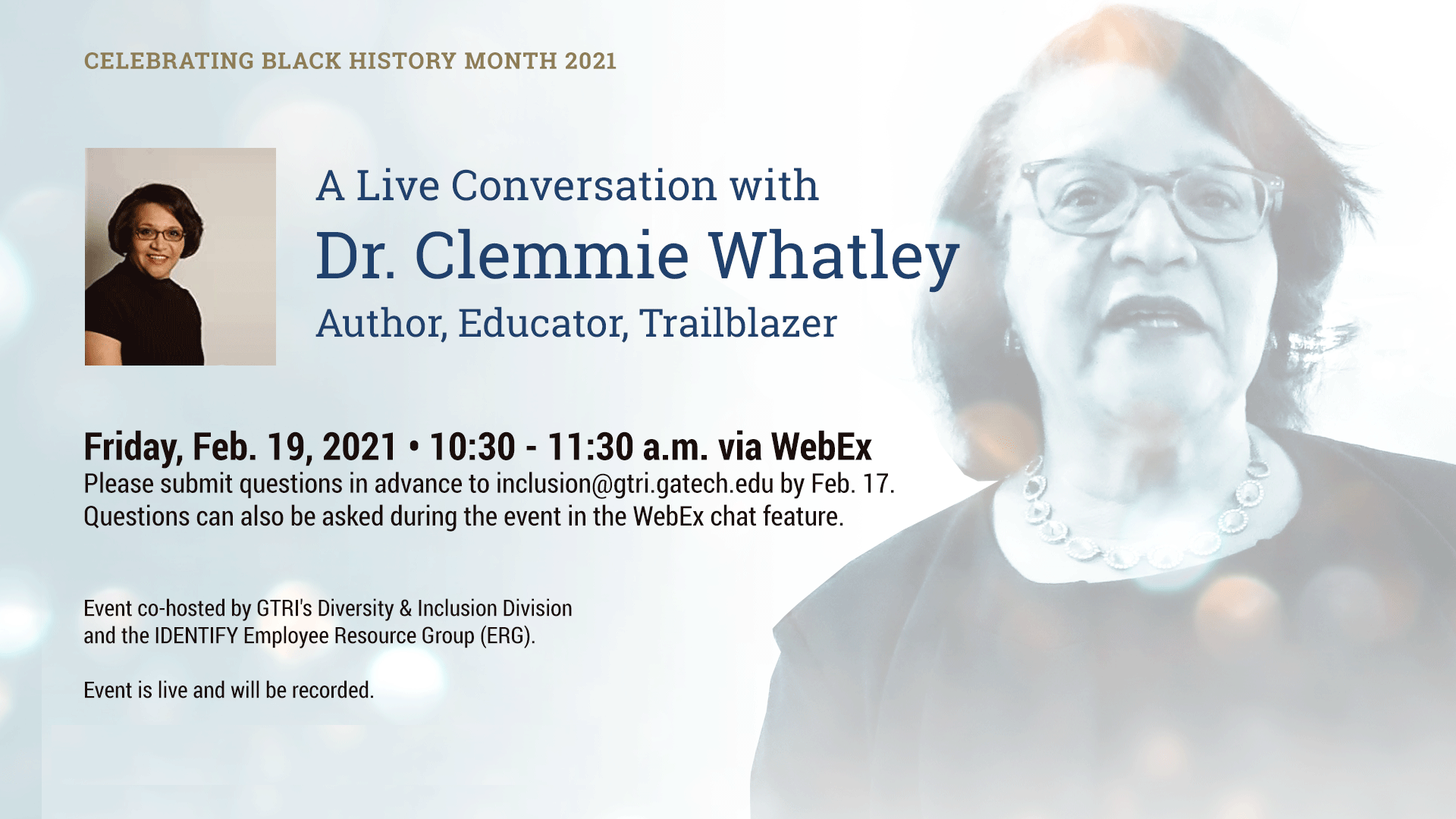 CELEBRATING BLACK HISTORY MONTH 2021

A Live Conversation with
Dr. Clemmie Whatley
Author, Educator, Trailblazer

Friday, Feb. 19, 2021 • 10:30 - 11:30 a.m. via WebEx
Please submit questions in advance to inclusion@gtri.gatech.edu by Feb. 17. Questions can also be asked during the event in the WebEx chat feature.

Event co-hosted by GTRI's Diversity & Inclusion Division and the IDENTIFY Employee Resource Group (ERG).

Event is live and will be recorded.